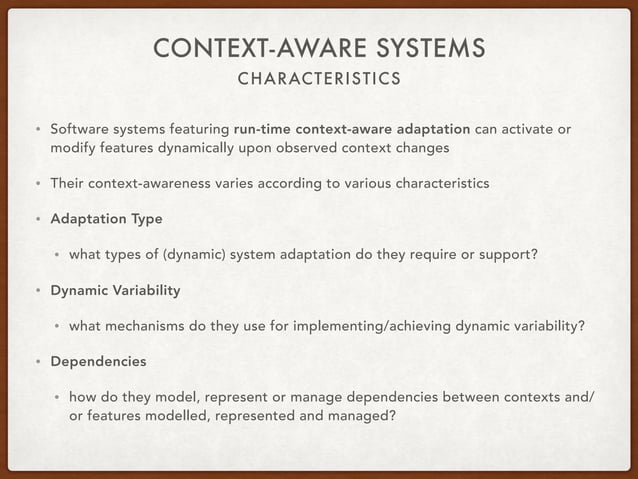 CONTEXT-AWARE SYSTEMS
CHARACTERISTICS

• Software systems featuring run-time context-aware adaptation can activate or modify features dynamically upon observed context changes

• Their context-awareness varies according to various characteristics

• Adaptation Type

• what types of (dynamic) system adaptation do they require or support?

• Dynamic Variability

• what mechanisms do they use for implementing/achieving dynamic variability?

• Dependencies

• how do they model, represent or manage dependencies between contexts and/or features modelled, represented and managed?